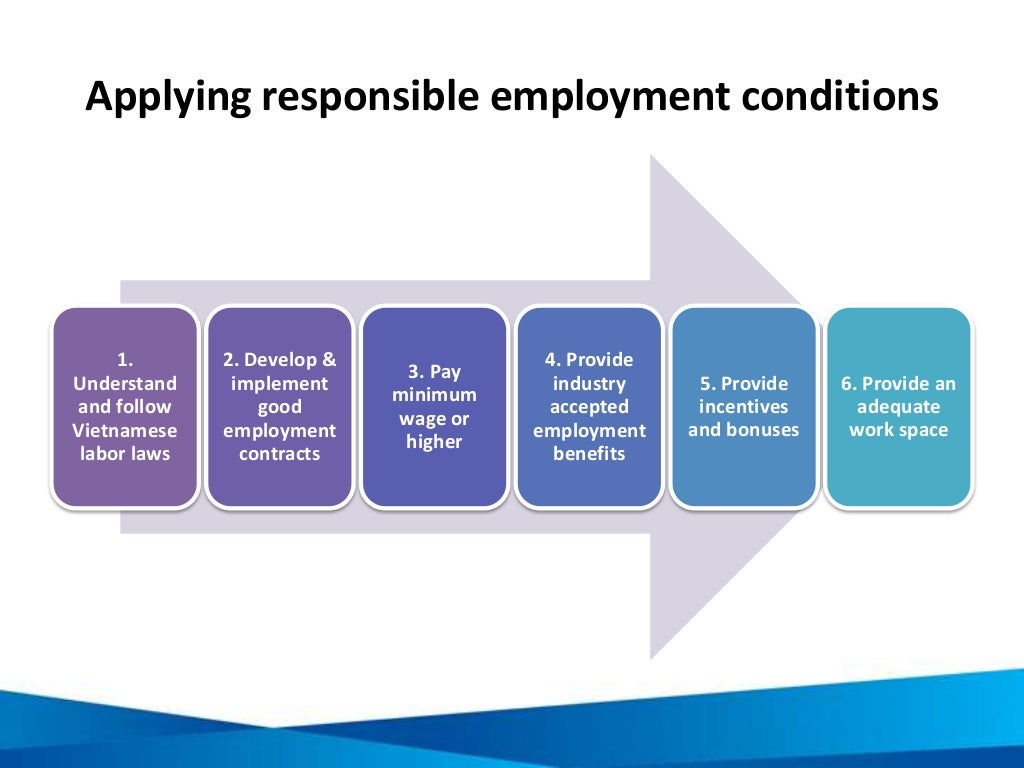 Applying responsible employment conditions

1. Understand and follow Vietnamese labor laws

2. Develop & implement good employment contracts

3. Pay minimum wage or higher

4. Provide industry accepted employment benefits

5. Provide incentives and bonuses

6. Provide an adequate work space